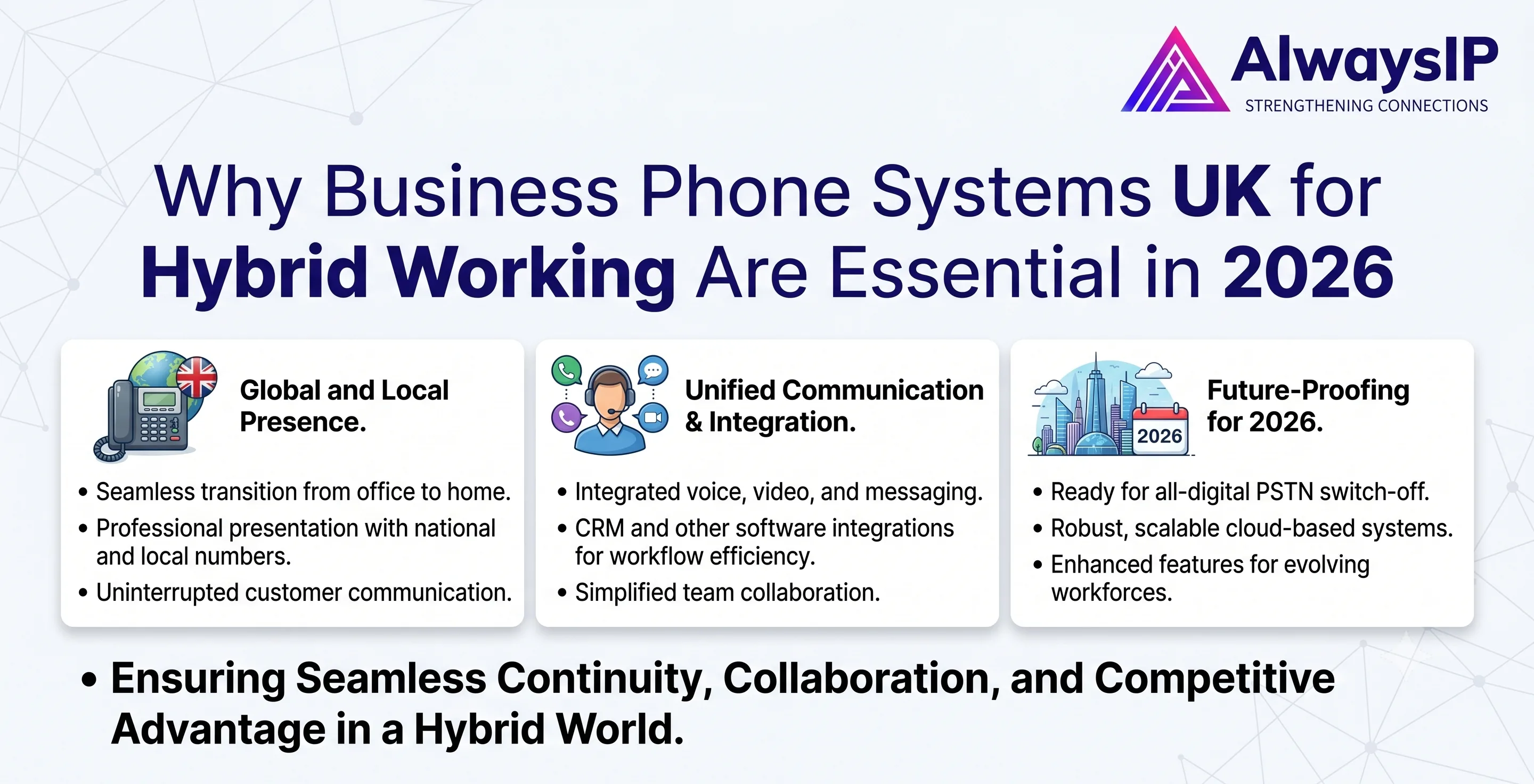 AlwaysIP
STRENGTHENING CONNECTIONS

Why Business Phone Systems UK for Hybrid Working Are Essential in 2026

Global and Local Presence.

• Seamless transition from office to home.
• Professional presentation with national and local numbers.
• Uninterrupted customer communication.

Unified Communication & Integration.

• Integrated voice, video, and messaging.
• CRM and other software integrations for workflow efficiency.
• Simplified team collaboration.

2026

Future-Proofing for 2026.

• Ready for all-digital PSTN switch-off.
• Robust, scalable cloud-based systems.
• Enhanced features for evolving workforces.

• Ensuring Seamless Continuity, Collaboration, and Competitive Advantage in a Hybrid World.